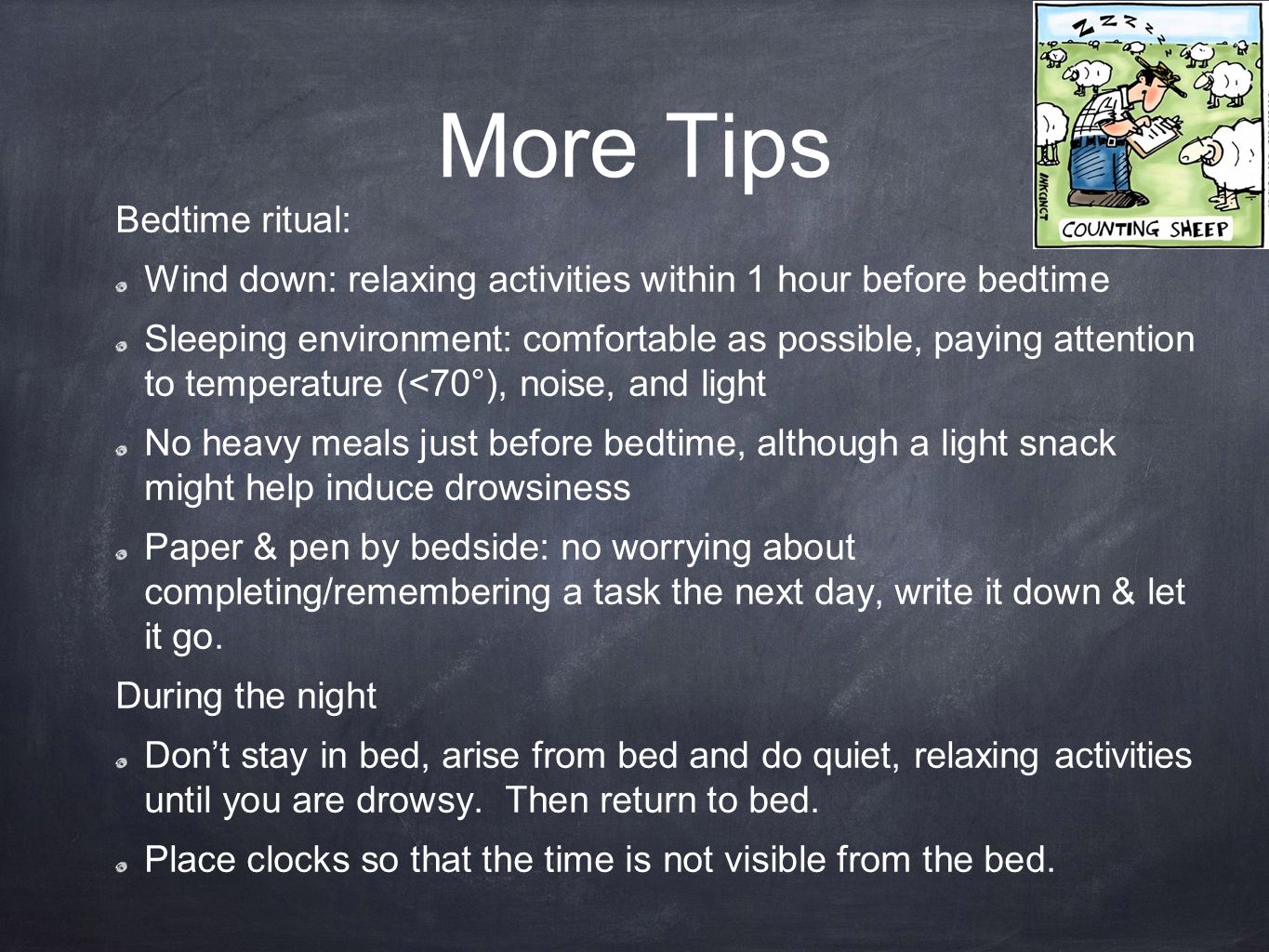 More Tips

Z Z Z Z Z

INKCINCT

COUNTING SHEEP

Bedtime ritual:

Wind down: relaxing activities within 1 hour before bedtime

Sleeping environment: comfortable as possible, paying attention to temperature (<70°), noise, and light

No heavy meals just before bedtime, although a light snack might help induce drowsiness

Paper & pen by bedside: no worrying about completing/remembering a task the next day, write it down & let it go.

During the night

Don't stay in bed, arise from bed and do quiet, relaxing activities until you are drowsy. Then return to bed.

Place clocks so that the time is not visible from the bed.